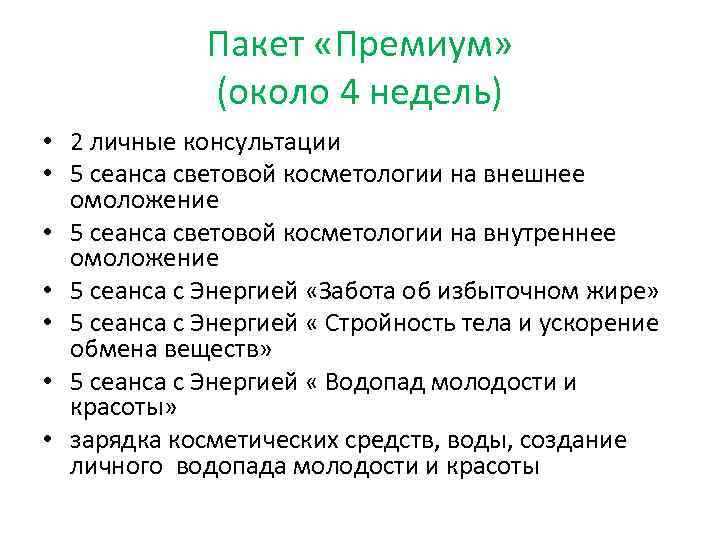 Пакет «Премиум»
(около 4 недель)

• 2 личные консультации
• 5 сеанса световой косметологии на внешнее омоложение
• 5 сеанса световой косметологии на внутреннее омоложение
• 5 сеанса с Энергией «Забота об избыточном жире»
• 5 сеанса с Энергией « Стройность тела и ускорение обмена веществ»
• 5 сеанса с Энергией « Водопад молодости и красоты»
• зарядка косметических средств, воды, создание личного водопада молодости и красоты